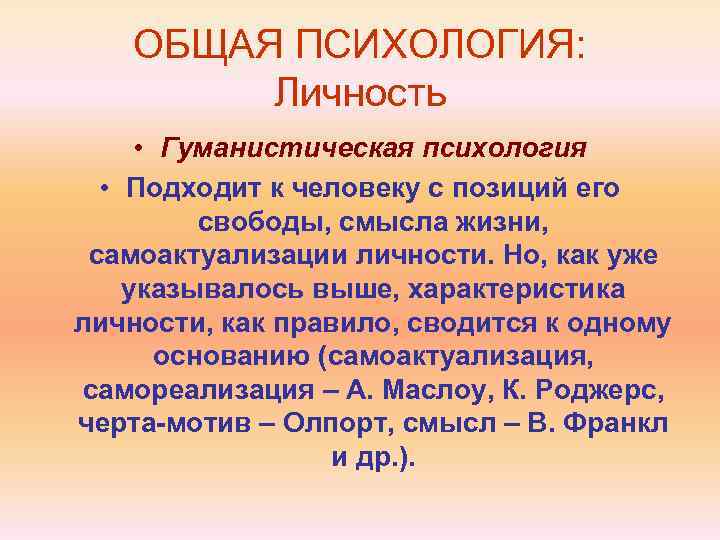 ОБЩАЯ ПСИХОЛОГИЯ:
Личность

• Гуманистическая психология

• Подходит к человеку с позиций его свободы, смысла жизни, самоактуализации личности. Но, как уже указывалось выше, характеристика личности, как правило, сводится к одному основанию (самоактуализация, самореализация – А. Маслоу, К. Роджерс, черта-мотив – Олпорт, смысл – В. Франкл и др.).